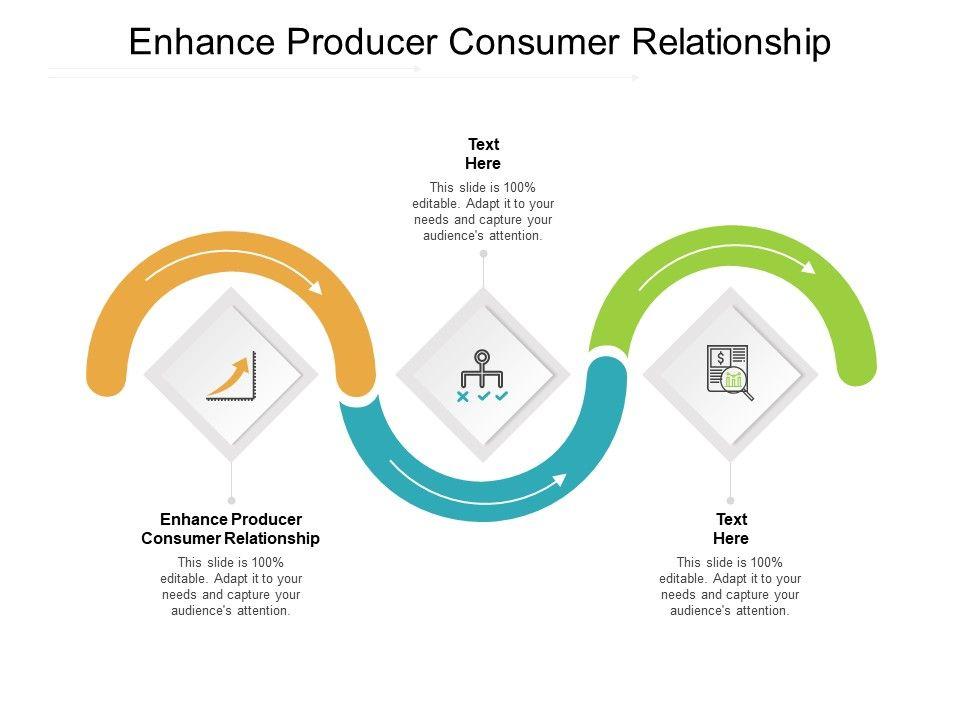 Enhance Producer Consumer Relationship

Text Here

This slide is 100% editable. Adapt it to your needs and capture your audience's attention.

Enhance Producer Consumer Relationship

This slide is 100% editable. Adapt it to your needs and capture your audience's attention.

Text Here

This slide is 100% editable. Adapt it to your needs and capture your audience's attention.